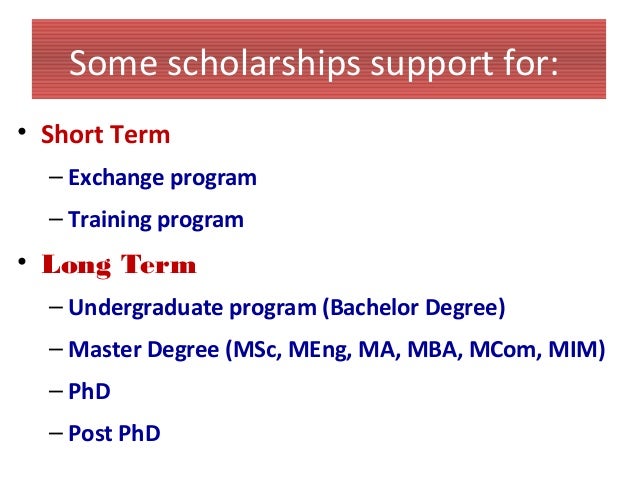 Some scholarships support for:

• Short Term
– Exchange program
– Training program

• Long Term
– Undergraduate program (Bachelor Degree)
– Master Degree (MSc, MEng, MA, MBA, MCom, MIM)
– PhD
– Post PhD